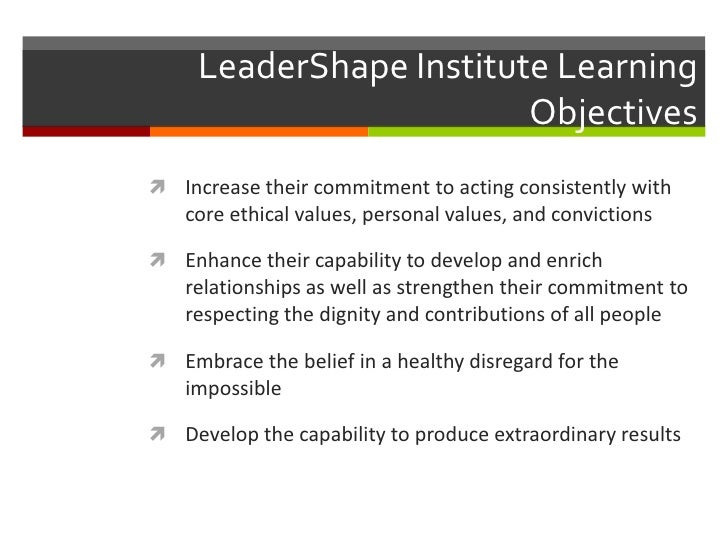 LeaderShape Institute Learning Objectives

Increase their commitment to acting consistently with core ethical values, personal values, and convictions

Enhance their capability to develop and enrich relationships as well as strengthen their commitment to respecting the dignity and contributions of all people

Embrace the belief in a healthy disregard for the impossible

Develop the capability to produce extraordinary results